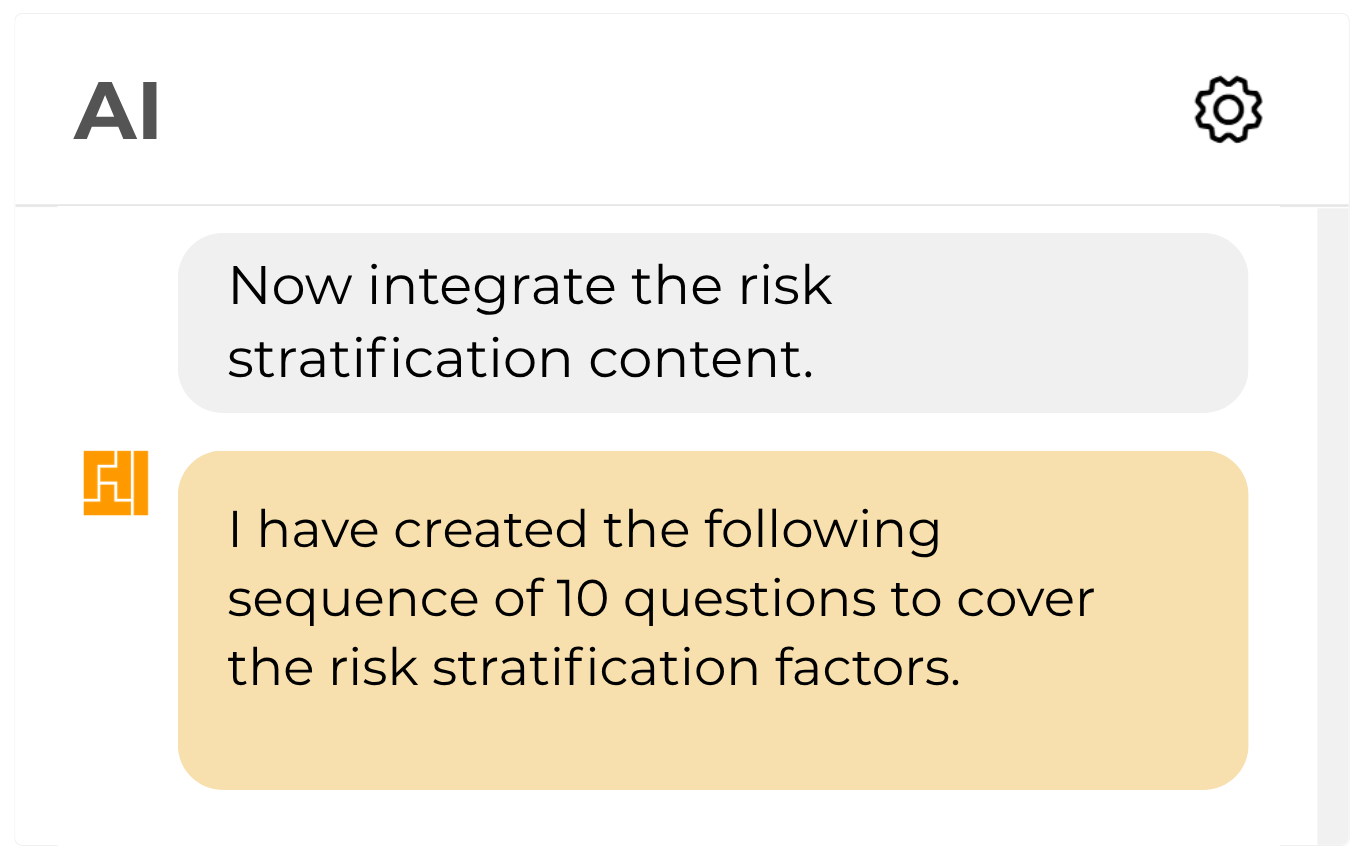 AI

Now integrate the risk stratification content.

I have created the following sequence of 10 questions to cover the risk stratification factors.